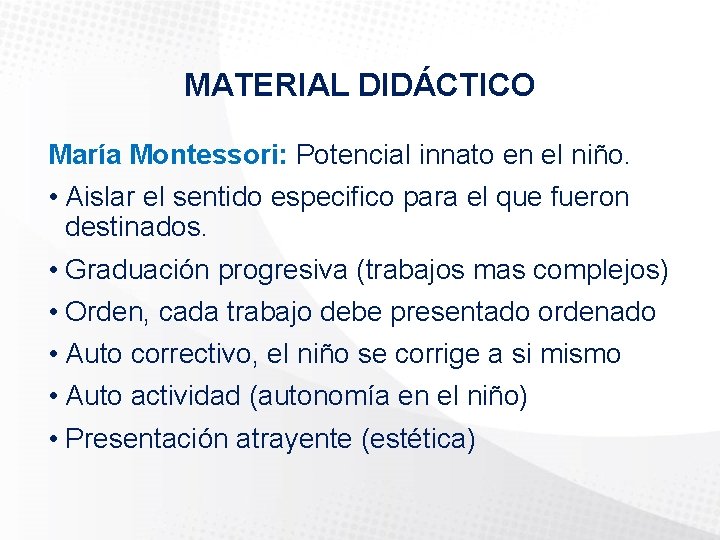 MATERIAL DIDÁCTICO

María Montessori: Potencial innato en el niño.

• Aislar el sentido especifico para el que fueron destinados.
• Graduación progresiva (trabajos mas complejos)
• Orden, cada trabajo debe presentado ordenado
• Auto correctivo, el niño se corrige a si mismo
• Auto actividad (autonomía en el niño)
• Presentación atrayente (estética)